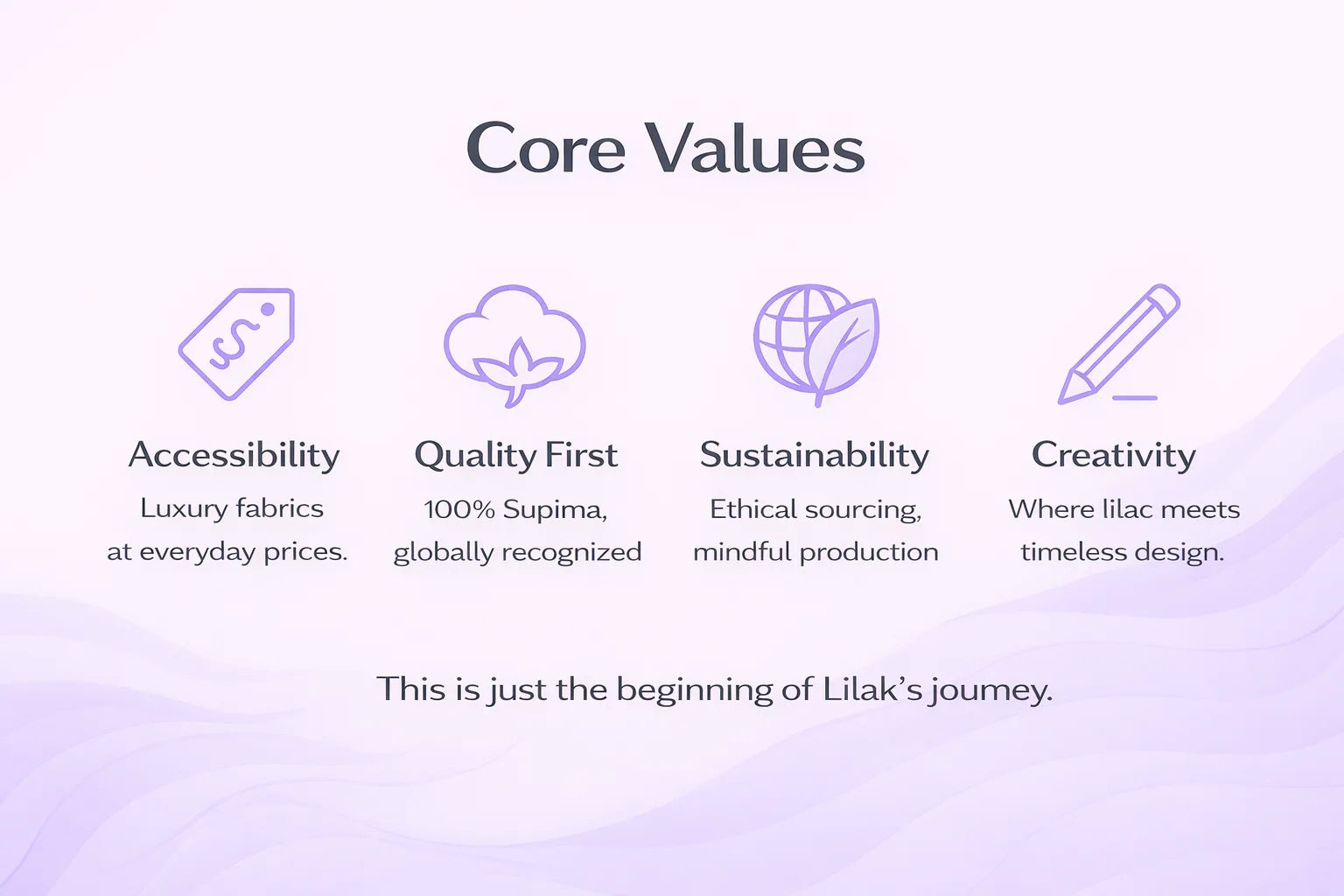 Core Values

Accessibility
Luxury fabrics at everyday prices.

Quality First
100% Supima, globally recognized

Sustainability
Ethical sourcing, mindful production

Creativity
Where lilac meets timeless design.

This is just the beginning of Lilak's journey.